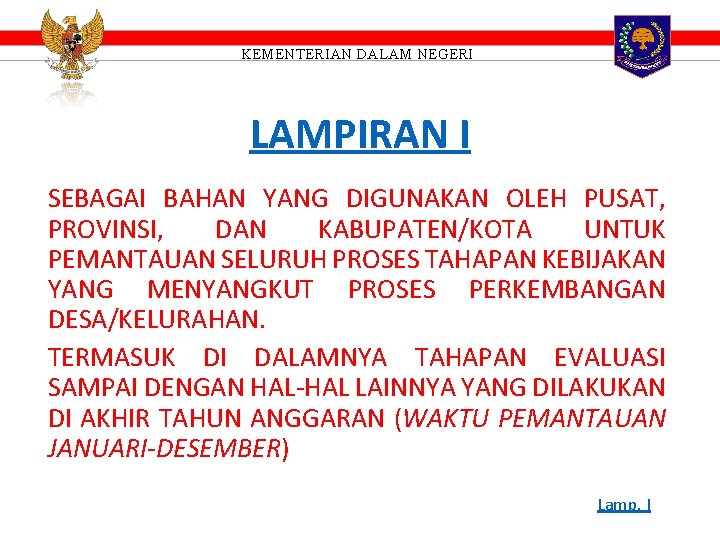 KEMENTERIAN DALAM NEGERI

LAMPIRAN I

SEBAGAI BAHAN YANG DIGUNAKAN OLEH PUSAT, PROVINSI, DAN KABUPATEN/KOTA UNTUK PEMANTAUAN SELURUH PROSES TAHAPAN KEBIJAKAN YANG MENYANGKUT PROSES PERKEMBANGAN DESA/KELURAHAN.

TERMASUK DI DALAMNYA TAHAPAN EVALUASI SAMPAI DENGAN HAL-HAL LAINNYA YANG DILAKUKAN DI AKHIR TAHUN ANGGARAN (WAKTU PEMANTAUAN JANUARI-DESEMBER)

Lamp. I